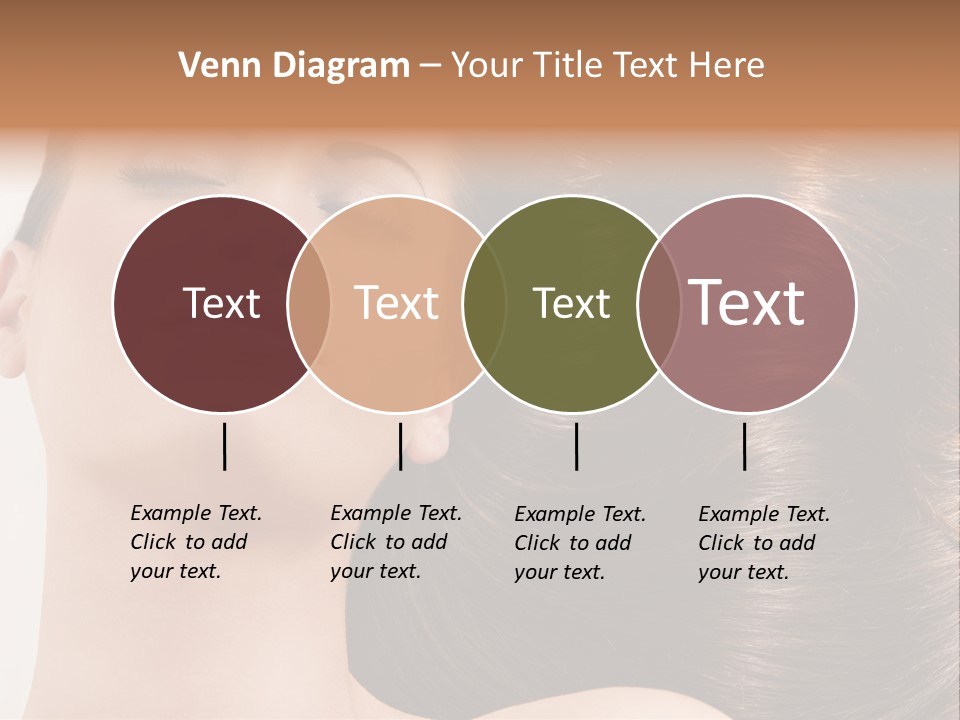 Venn Diagram – Your Title Text Here

Text

Text

Text

Text

Example Text. Click to add your text.

Example Text. Click to add your text.

Example Text. Click to add your text.

Example Text. Click to add your text.